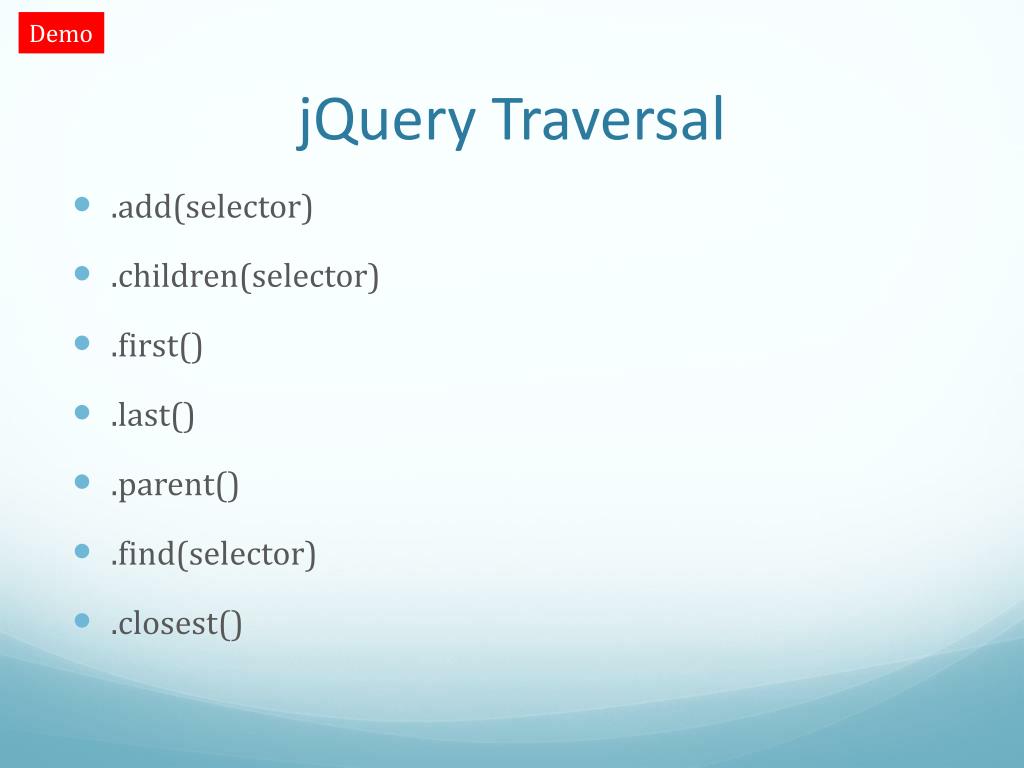 Demo

jQuery Traversal

- .add(selector)
- .children(selector)
- .first()
- .last()
- .parent()
- .find(selector)
- .closest()